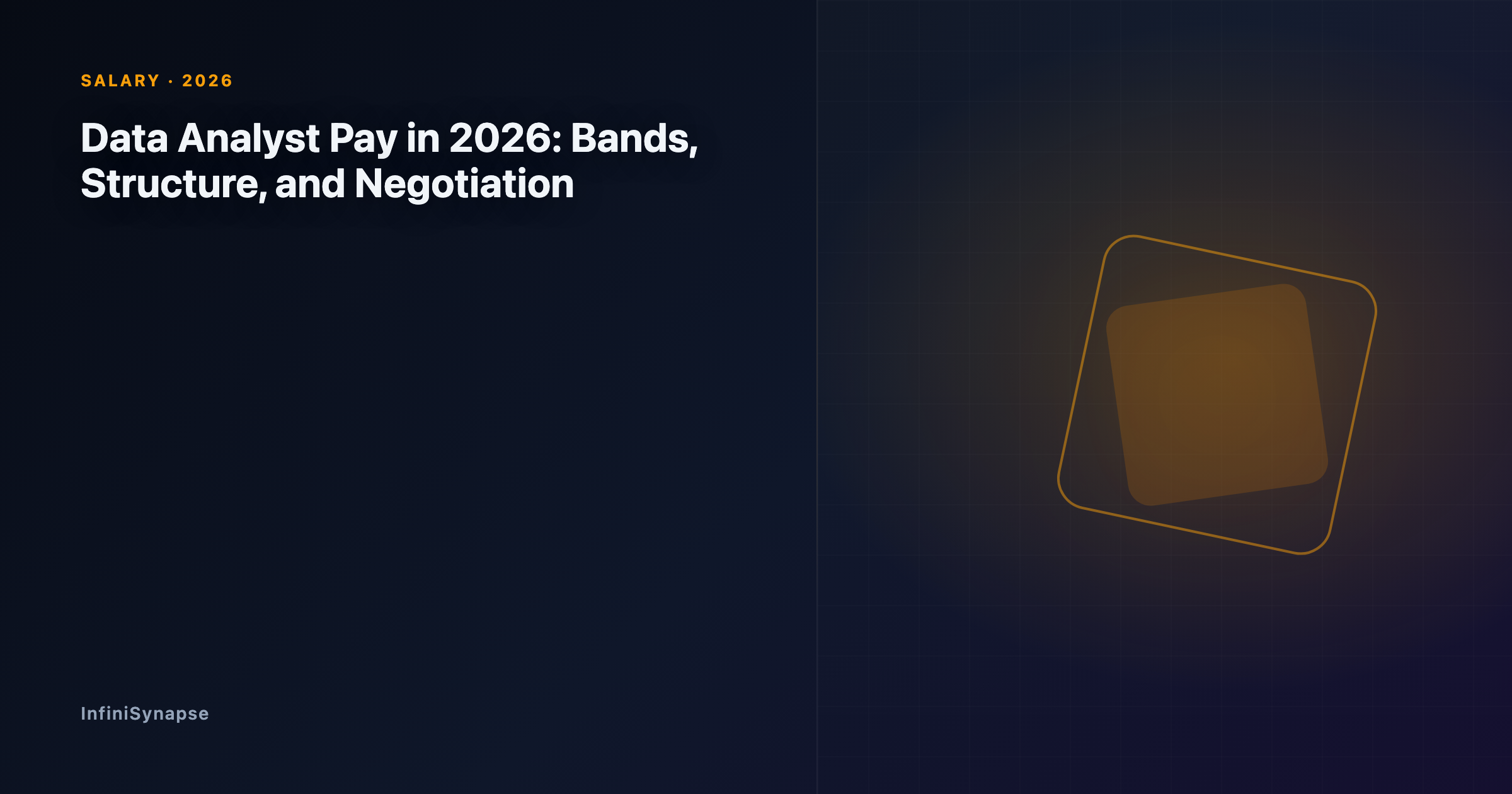 SALARY · 2026

Data Analyst Pay in 2026: Bands, Structure, and Negotiation

InfiniSynapse